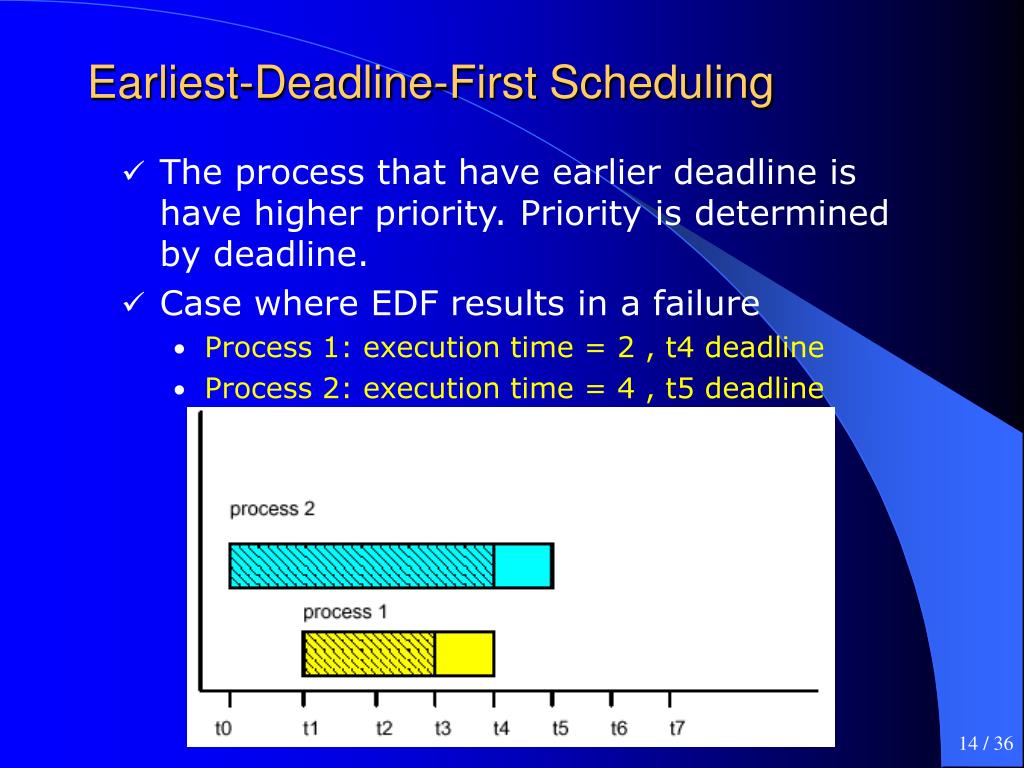 Earliest-Deadline-First Scheduling

✓ The process that have earlier deadline is have higher priority. Priority is determined by deadline.

✓ Case where EDF results in a failure

• Process 1: execution time = 2 , t4 deadline

• Process 2: execution time = 4 , t5 deadline

process 2

process 1

t0 t1 t2 t3 t4 t5 t6 t7

14 / 36